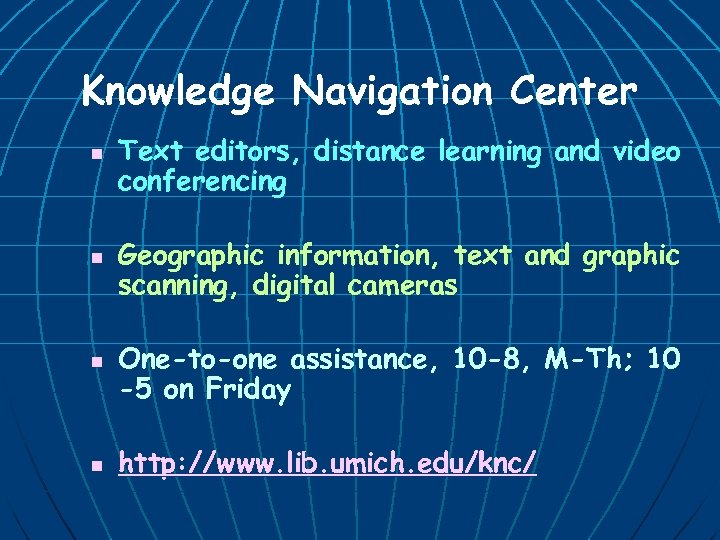 Knowledge Navigation Center

- Text editors, distance learning and video conferencing

- Geographic information, text and graphic scanning, digital cameras

- One-to-one assistance, 10-8, M-Th; 10 -5 on Friday

- http://www.lib.umich.edu/knc/